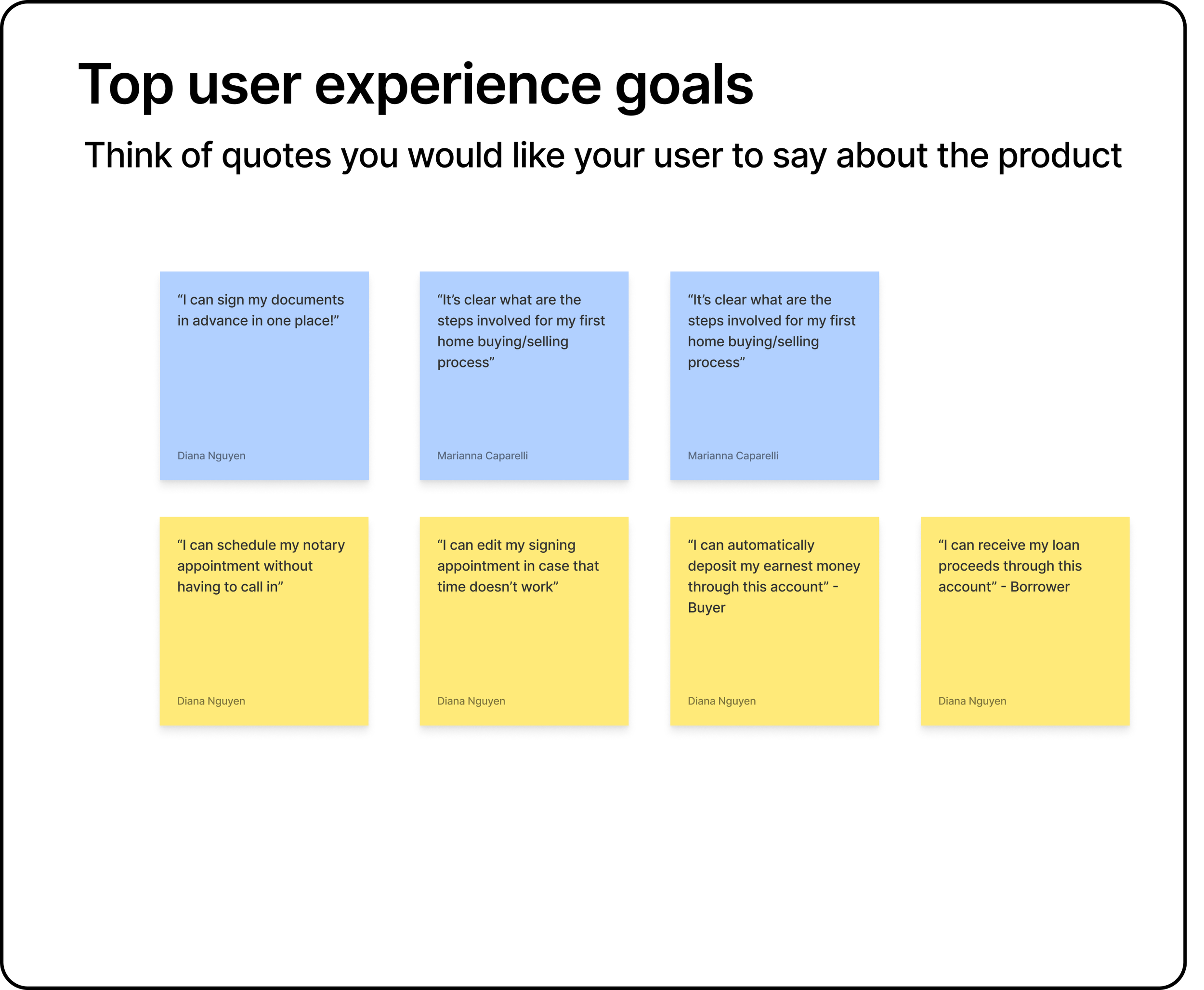 Top user experience goals

Think of quotes you would like your user to say about the product

"I can sign my documents in advance in one place!"

Diana Nguyen

"It's clear what are the steps involved for my first home buying/selling process"

Marianna Caparelli

"It's clear what are the steps involved for my first home buying/selling process"

Marianna Caparelli

"I can schedule my notary appointment without having to call in"

Diana Nguyen

"I can edit my signing appointment in case that time doesn't work"

Diana Nguyen

"I can automatically deposit my earnest money through this account" - Buyer

Diana Nguyen

"I can receive my loan proceeds through this account" - Borrower

Diana Nguyen